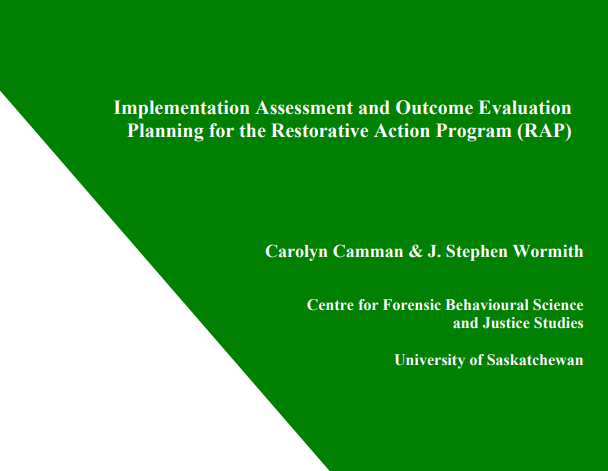 Implementation Assessment and Outcome Evaluation Planning for the Restorative Action Program (RAP)

Carolyn Camman & J. Stephen Wormith

Centre for Forensic Behavioural Science and Justice Studies

University of Saskatchewan